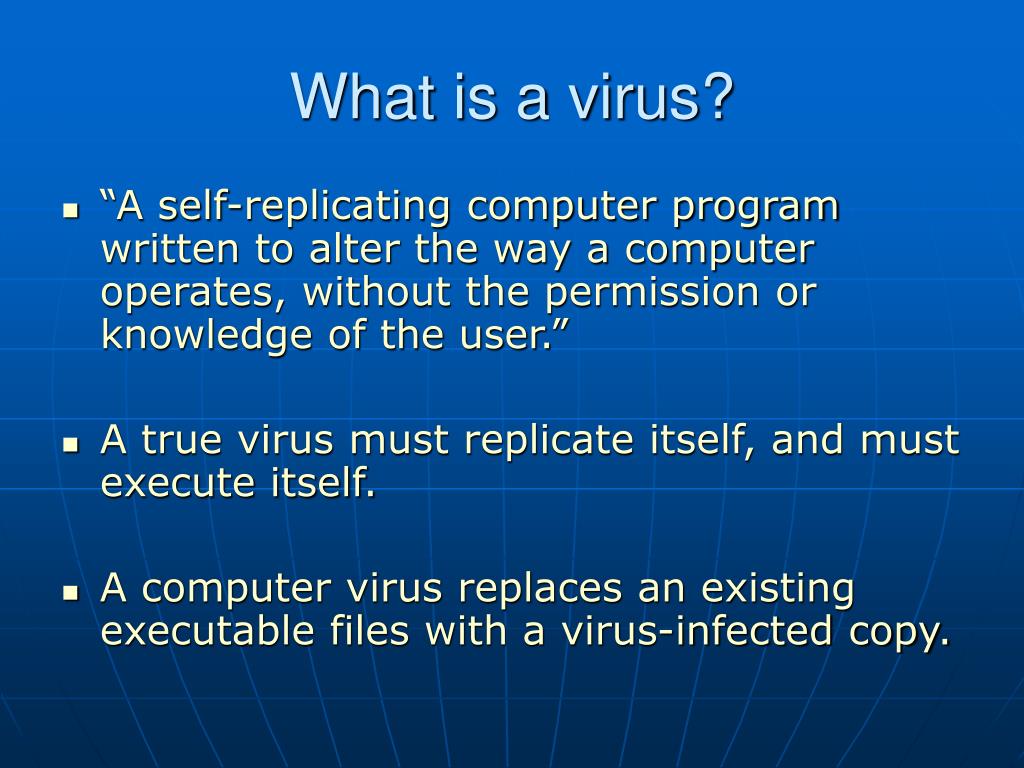 What is a virus?

▪ “A self-replicating computer program written to alter the way a computer operates, without the permission or knowledge of the user.”

▪ A true virus must replicate itself, and must execute itself.

▪ A computer virus replaces an existing executable files with a virus-infected copy.